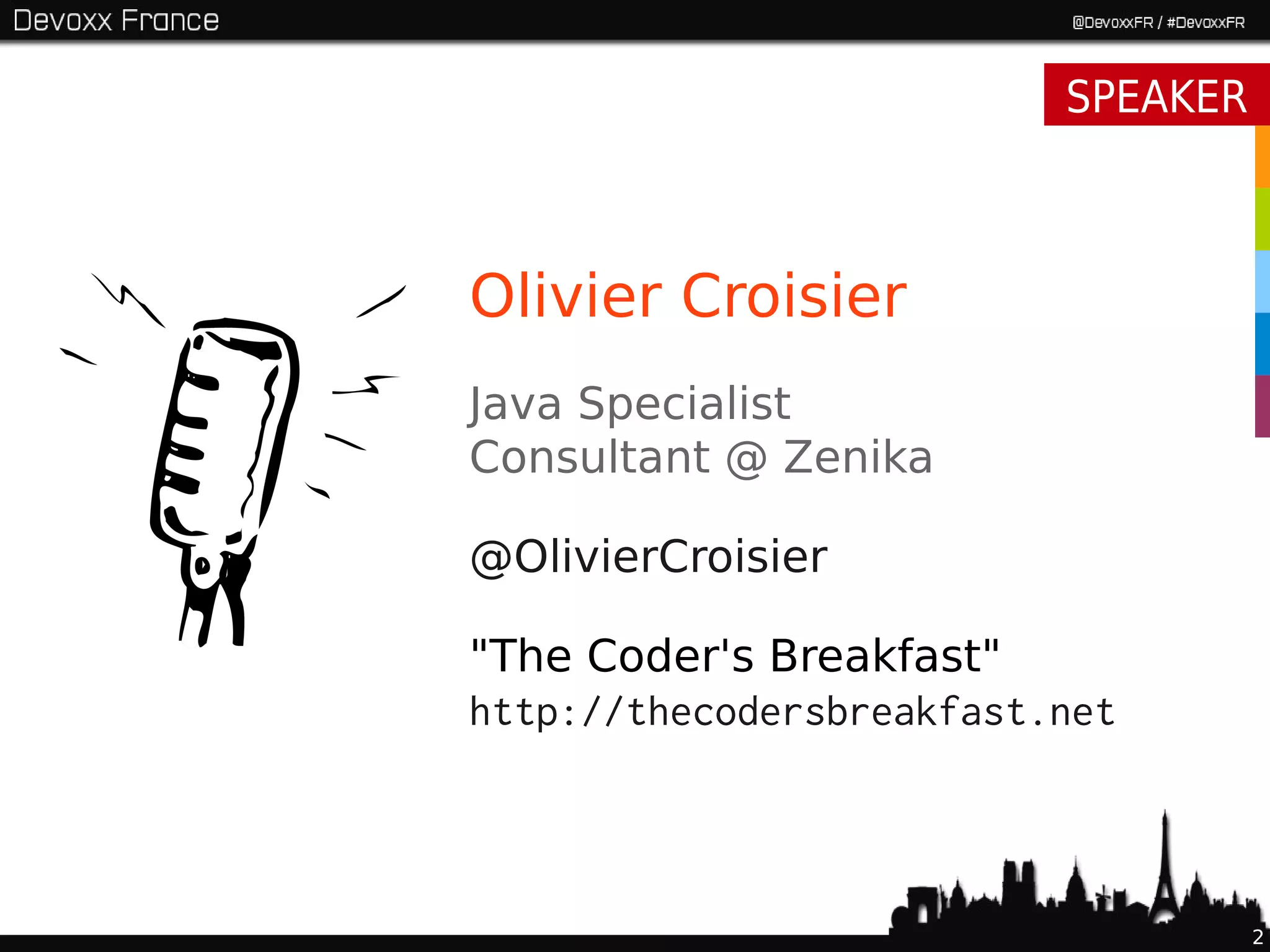 Devoxx France

@DevoxxFR / #DevoxxFR

SPEAKER

Olivier Croisier

Java Specialist
Consultant @ Zenika

@OlivierCroisier

"The Coder's Breakfast"
http://thecodersbreakfast.net

2